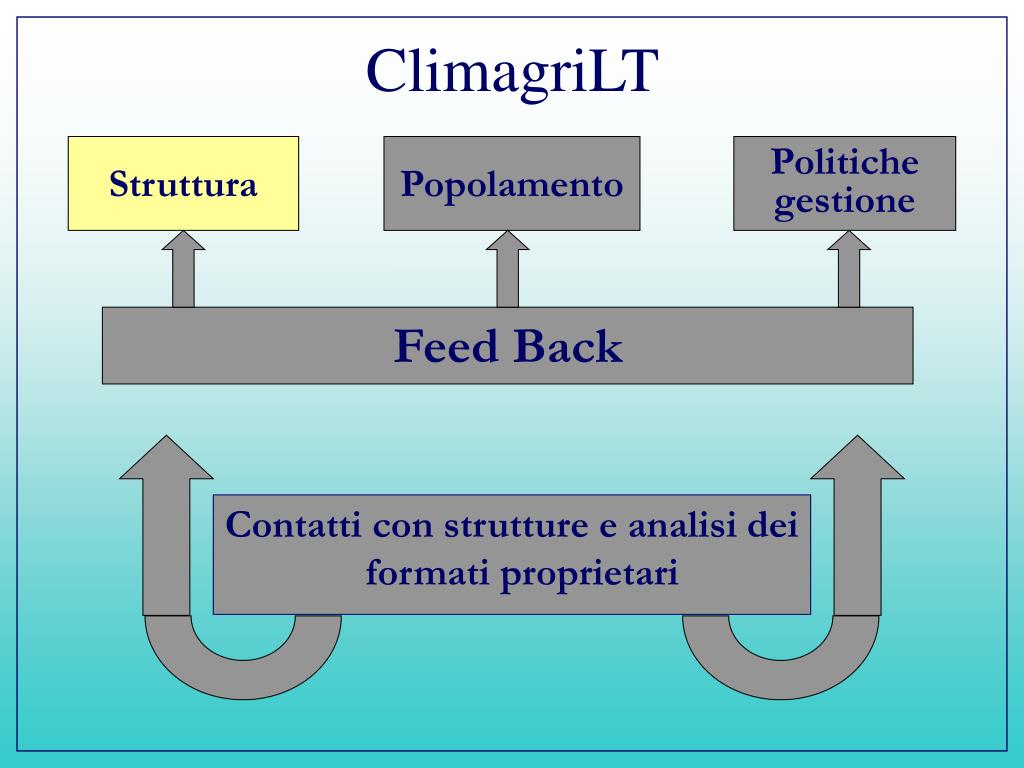 ClimagriLT

Struttura

Popolamento

Politiche gestione

Feed Back

Contatti con strutture e analisi dei formati proprietari